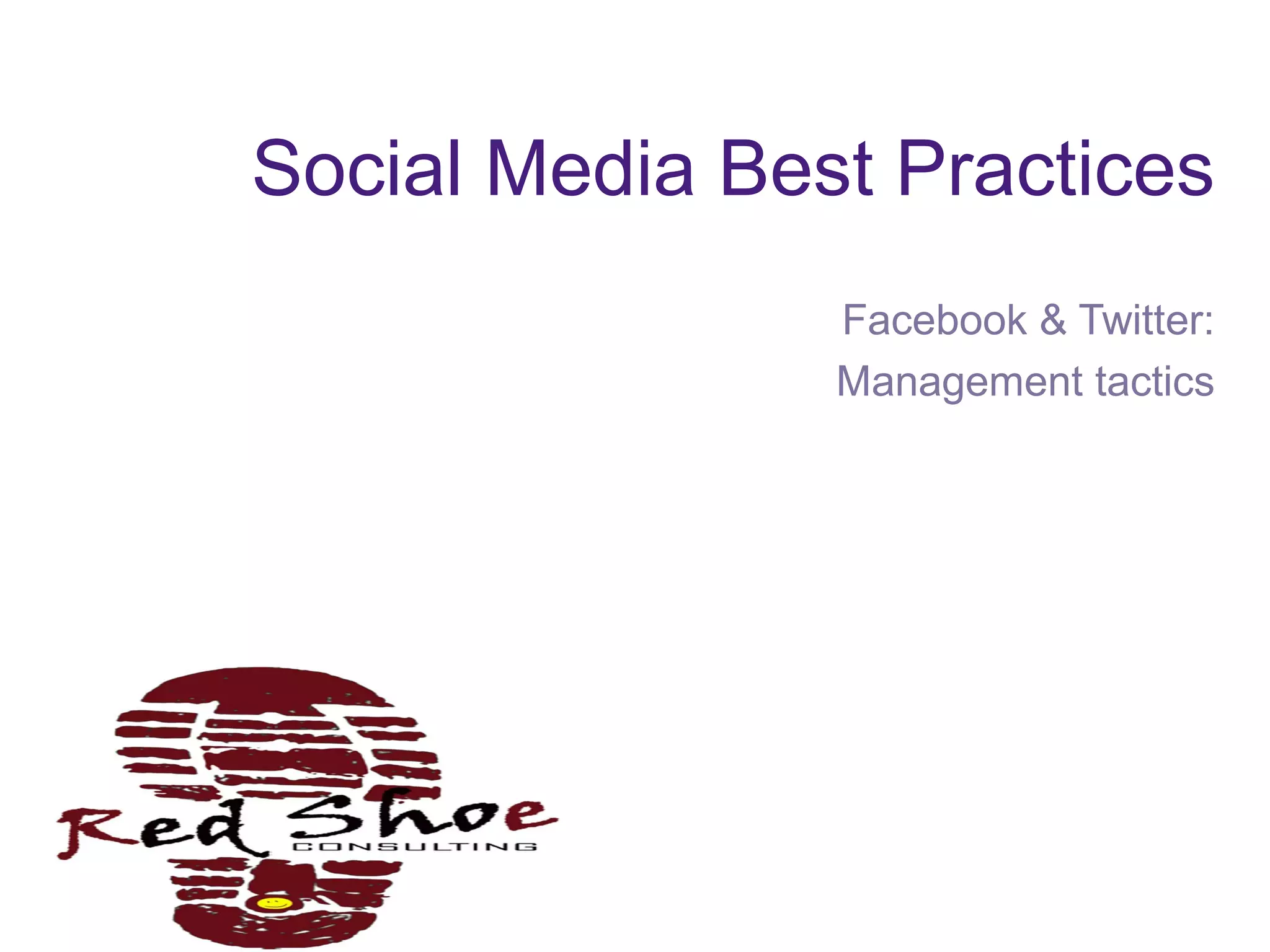 Social Media Best Practices

Facebook & Twitter:
Management tactics

Red Shoe
CONSULTING